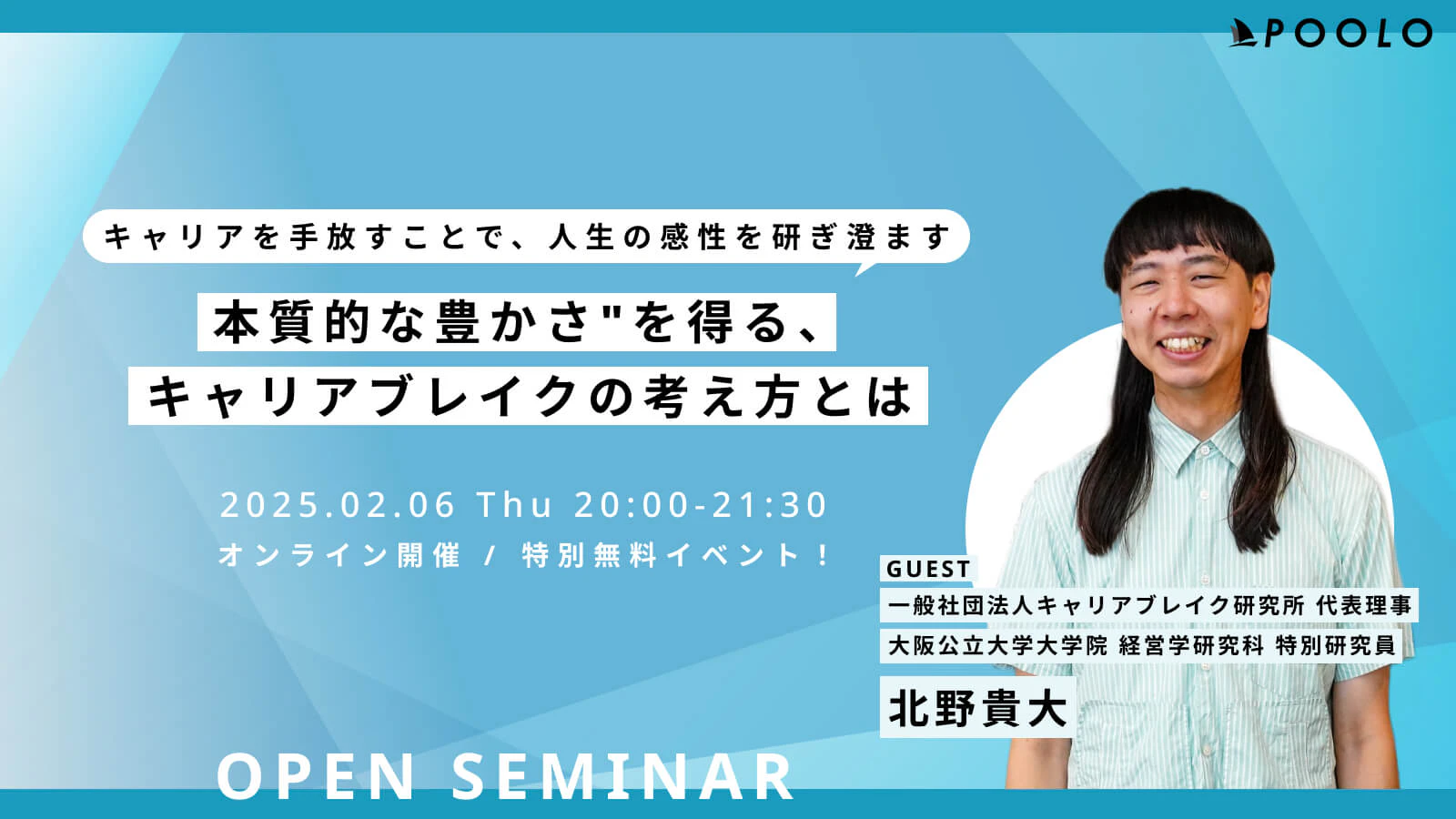 POOLO

キャリアを手放すことで、人生の感性を研ぎ澄ます

本質的な豊かさ"を得る、
キャリアブレイクの考え方とは

2025.02.06 Thu 20:00-21:30
オンライン開催 / 特別無料イベント！

GUEST
一般社団法人キャリアブレイク研究所 代表理事
大阪公立大学大学院 経営学研究科 特別研究員
北野貴大

OPEN SEMINAR